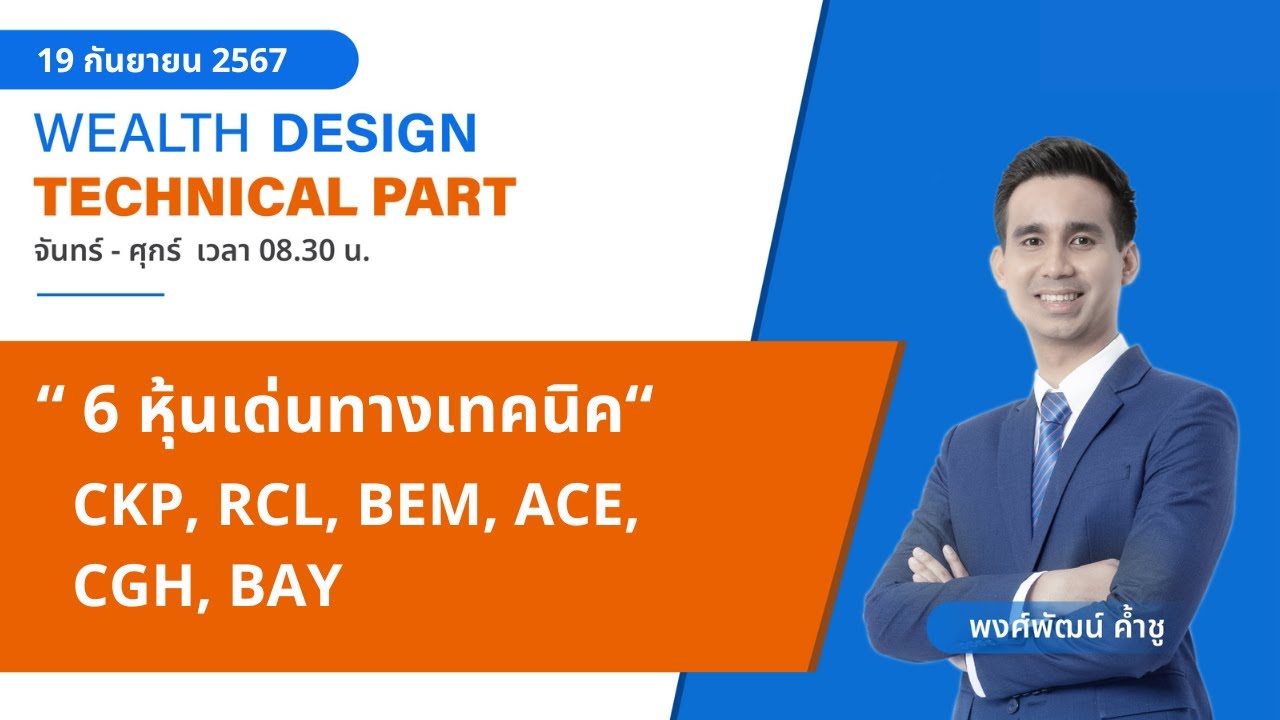 19 กันยายน 2567

WEALTH DESIGN
TECHNICAL PART
จันทร์ - ศุกร์ เวลา 08.30 น.

“ 6 หุ้นเด่นทางเทคนิค“
CKP, RCL, BEM, ACE, CGH, BAY

พงศ์พัฒน์ ค้ำชู